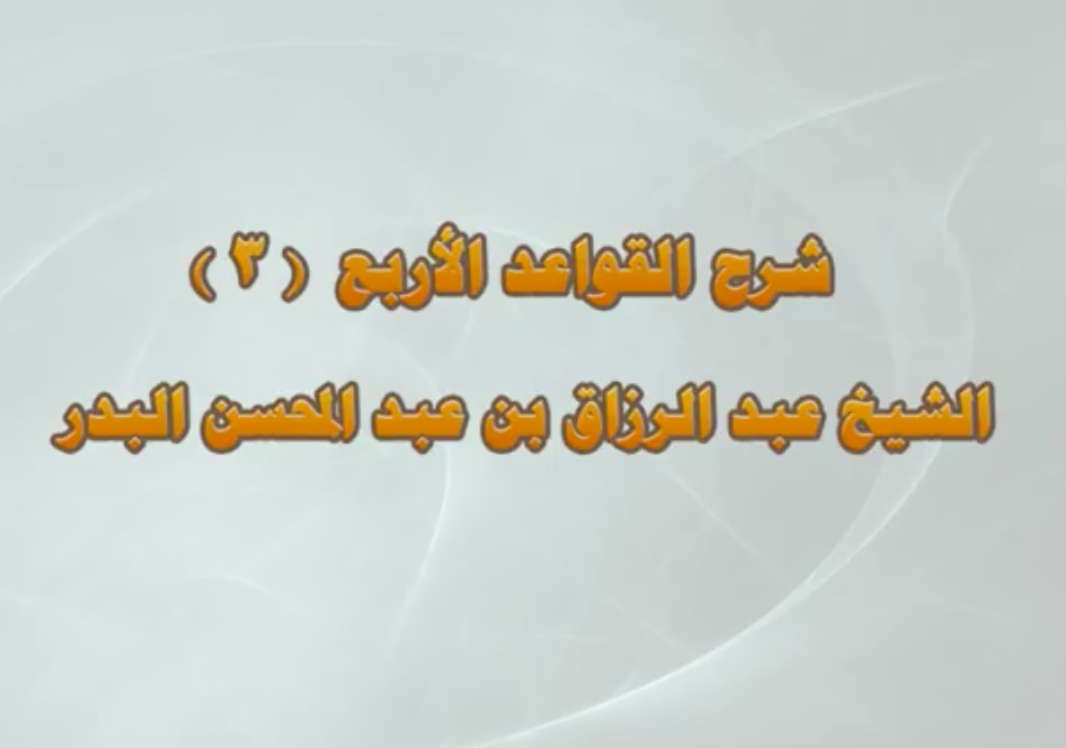 شرح القواعد الأربع ( ٣ )

الشيخ عبد الرزاق بن عبد المحسن البدر